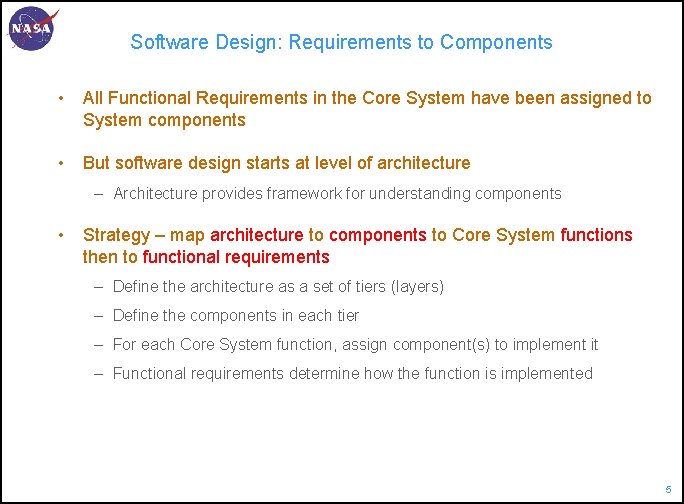 NASA

Software Design: Requirements to Components

• All Functional Requirements in the Core System have been assigned to System components

• But software design starts at level of architecture
– Architecture provides framework for understanding components

• Strategy – map architecture to components to Core System functions then to functional requirements
– Define the architecture as a set of tiers (layers)
– Define the components in each tier
– For each Core System function, assign component(s) to implement it
– Functional requirements determine how the function is implemented

5